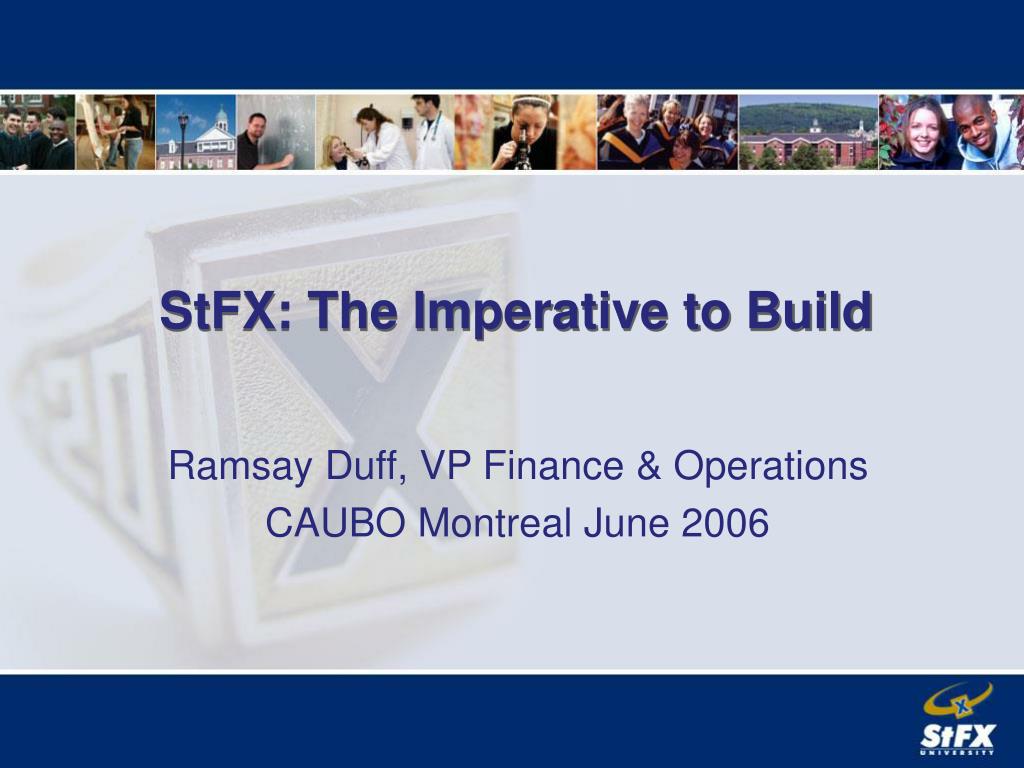 StFX: The Imperative to Build

Ramsay Duff, VP Finance & Operations
CAUBO Montreal June 2006

StFX
UNIVERSITY